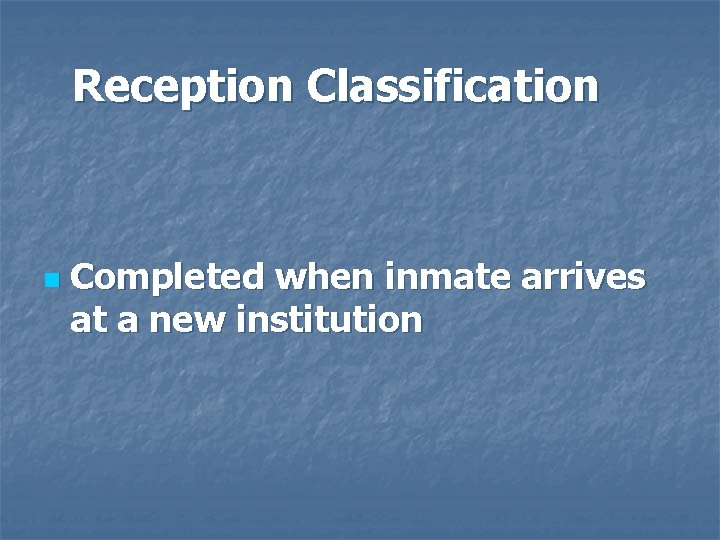 Reception Classification

Completed when inmate arrives at a new institution